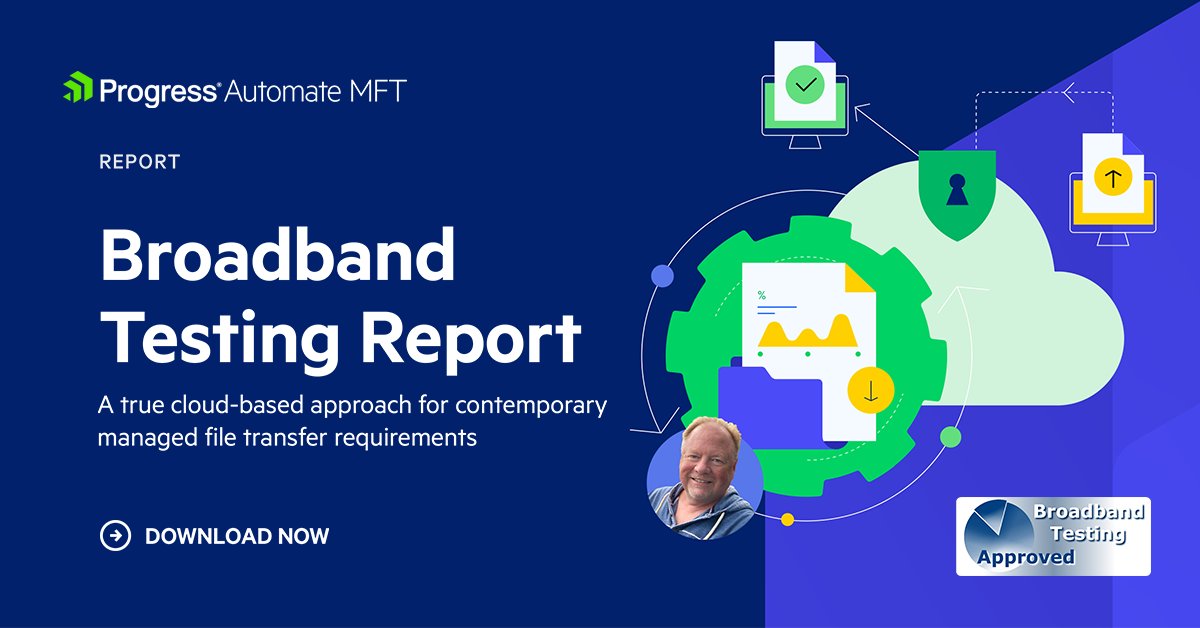 Progress® Automate MFT

REPORT

Broadband Testing Report

A true cloud-based approach for contemporary managed file transfer requirements

DOWNLOAD NOW

%

Broadband Testing Approved